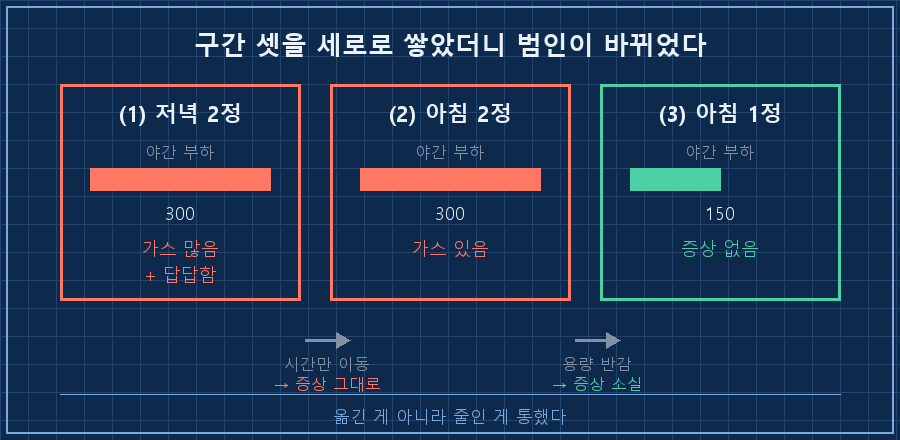 구간 셋을 세로로 쌓았더니 범인이 바뀌었다

(1) 저녁 2정

야간 부하

300

가스 많음
+ 답답함

(2) 아침 2정

야간 부하

300

가스 있음

(3) 아침 1정

야간 부하

150

증상 없음

시간만 이동
→ 증상 그대로

용량 반감
→ 증상 소실

옮긴 게 아니라 줄인 게 통했다